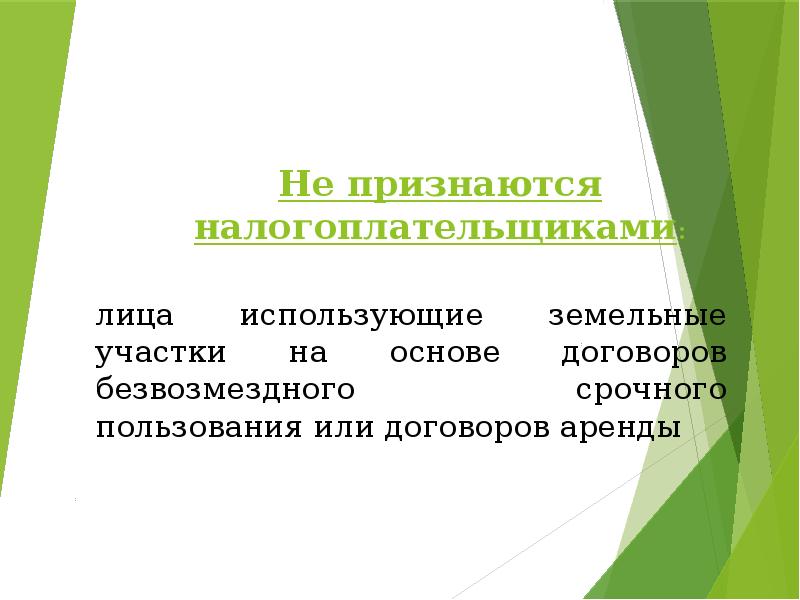 Не признаются налогоплательщиками:

лица использующие земельные участки на основе договоров безвозмездного срочного пользования или договоров аренды